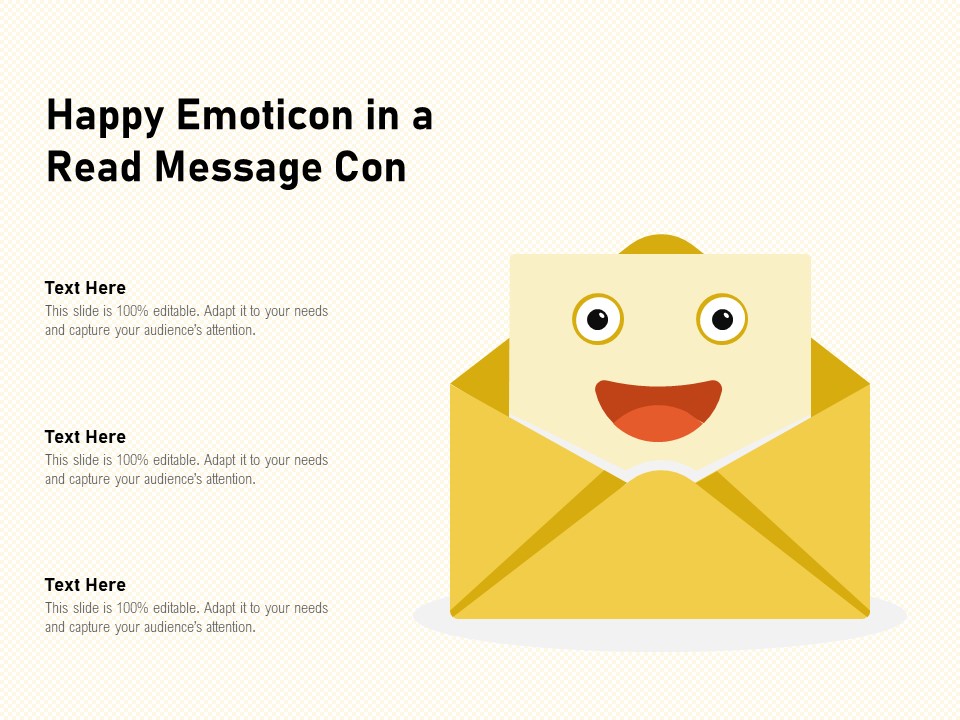 Happy Emoticon in a Read Message Con

Text Here
This slide is 100% editable. Adapt it to your needs and capture your audience's attention.

Text Here
This slide is 100% editable. Adapt it to your needs and capture your audience's attention.

Text Here
This slide is 100% editable. Adapt it to your needs and capture your audience's attention.